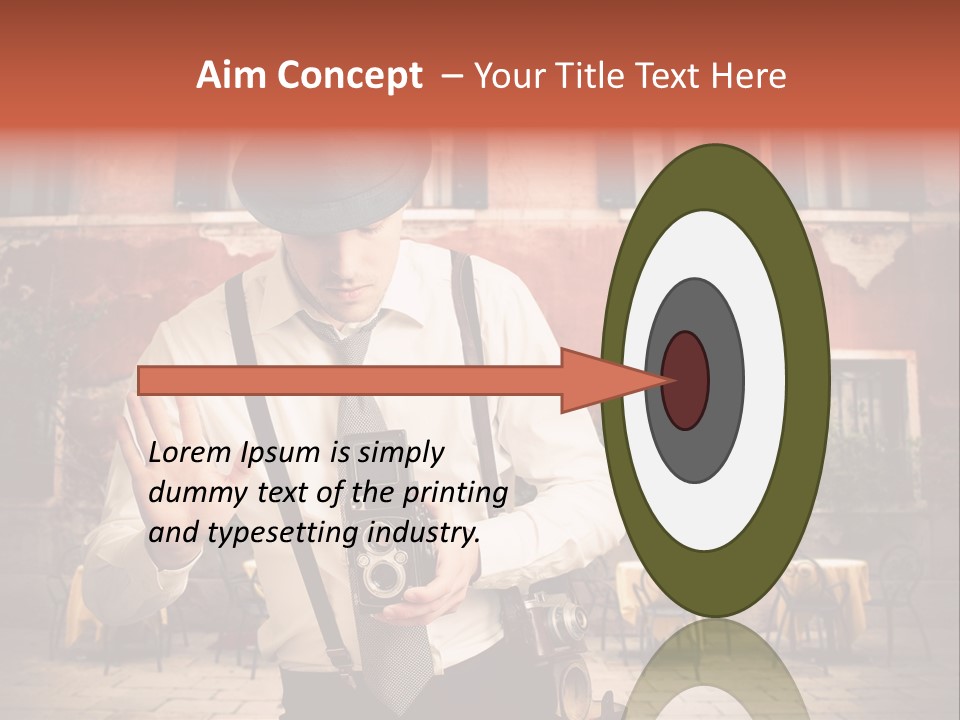 Aim Concept – Your Title Text Here

Lorem Ipsum is simply dummy text of the printing and typesetting industry.